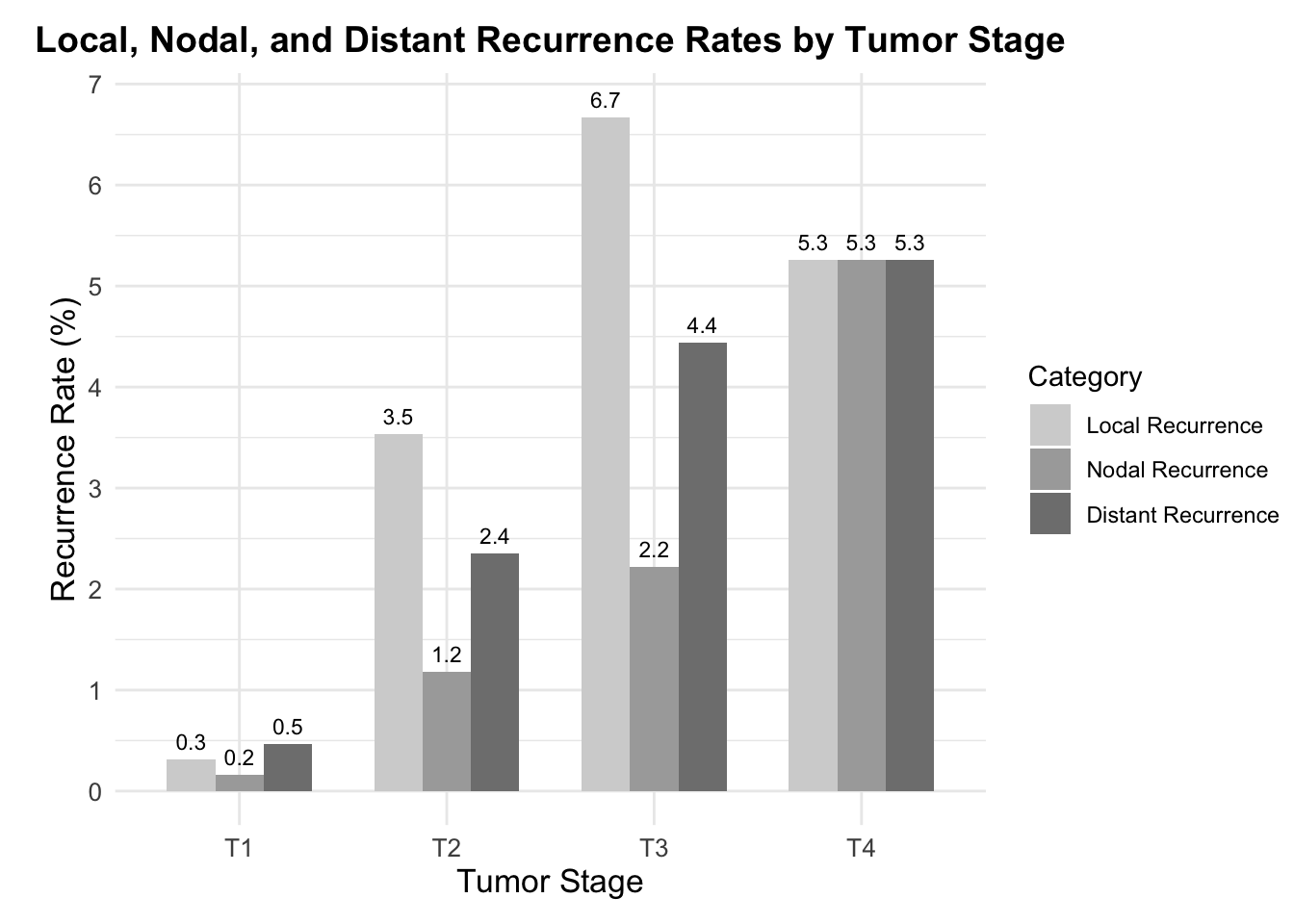 Local, Nodal, and Distant Recurrence Rates by Tumor Stage

Recurrence Rate (%)

7
6
5
4
3
2
1
0

0.3 0.2 0.5
3.5 1.2 2.4
6.7 2.2 4.4
5.3 5.3 5.3

T1 T2 T3 T4

Tumor Stage

Category
Local Recurrence
Nodal Recurrence
Distant Recurrence